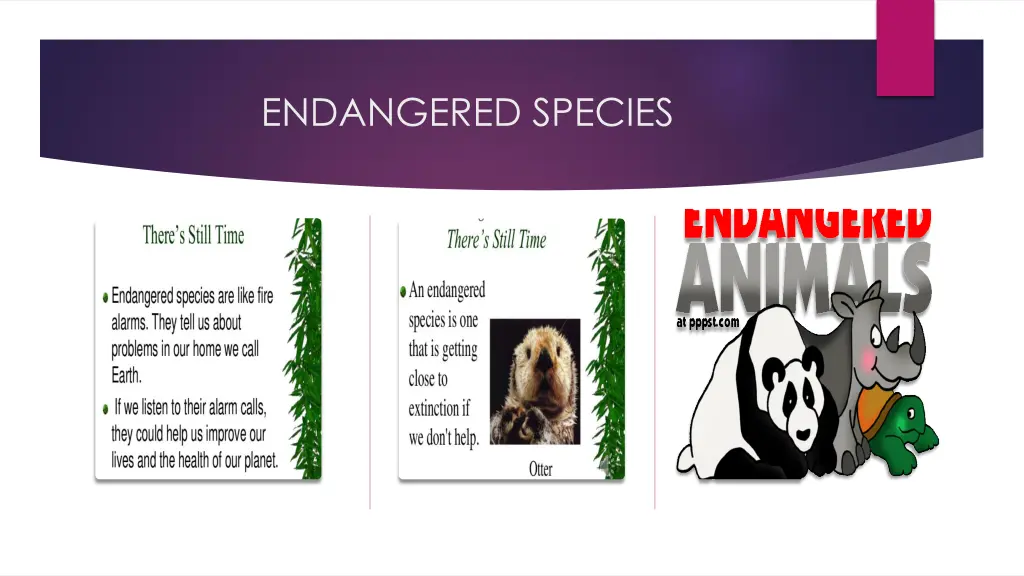 ENDANGERED SPECIES

There's Still Time

Endangered species are like fire alarms. They tell us about problems in our home we call Earth.

If we listen to their alarm calls, they could help us improve our lives and the health of our planet.

There's Still Time

An endangered species is one that is getting close to extinction if we don't help.

Otter

ENDANGERED ANIMALS

at pppst.com